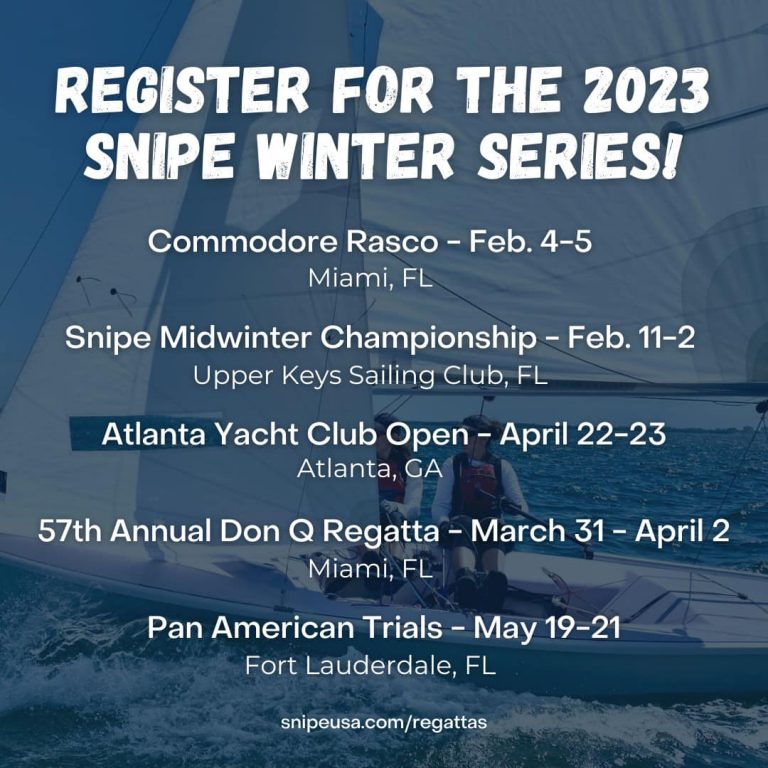 REGISTER FOR THE 2023 SNIPE WINTER SERIES!

Commodore Rasco - Feb. 4-5
Miami, FL

Snipe Midwinter Championship - Feb. 11-2
Upper Keys Sailing Club, FL

Atlanta Yacht Club Open - April 22-23
Atlanta, GA

57th Annual Don Q Regatta - March 31 - April 2
Miami, FL

Pan American Trials - May 19-21
Fort Lauderdale, FL

snipeusa.com/regattas